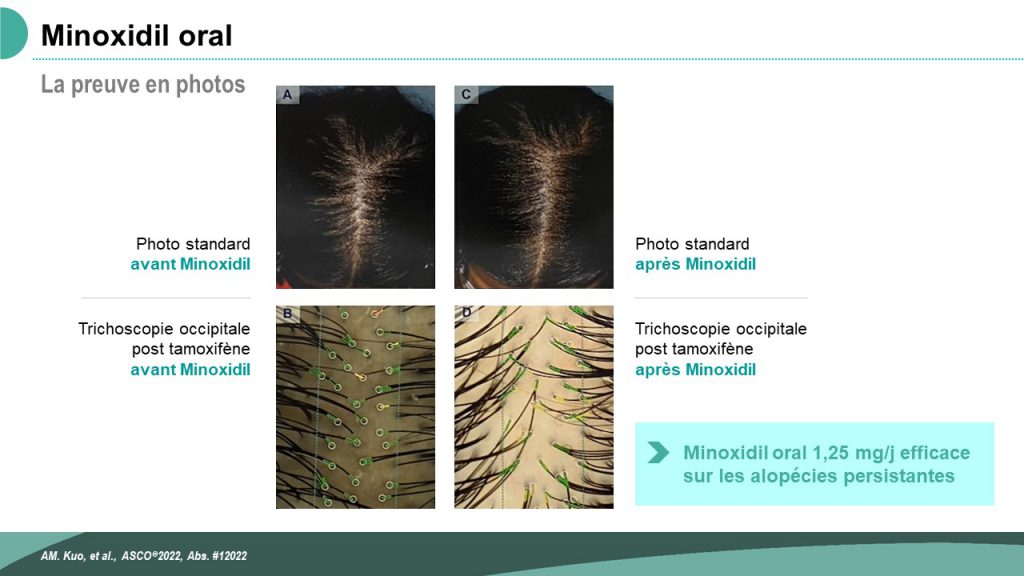 Minoxidil oral

La preuve en photos

A

C

Photo standard
avant Minoxidil

Photo standard
après Minoxidil

B

D

Trichoscopie occipitale post tamoxifène
avant Minoxidil

Trichoscopie occipitale post tamoxifène
après Minoxidil

Minoxidil oral 1,25 mg/j efficace sur les alopécies persistantes

AM. Kuo, et al., ASCO®2022, Abs. #12022